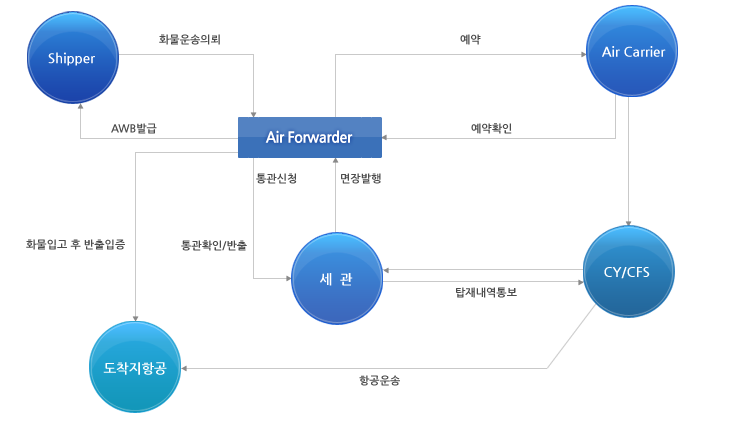 Shipper

화물운송의뢰

예약

Air Carrier

AWB발급

Air Forwarder

예약확인

통관신청

면장발행

화물입고 후 반출입증

통관확인/반출

세 관

CY/CFS

탑재내역통보

도착지항공

항공운송